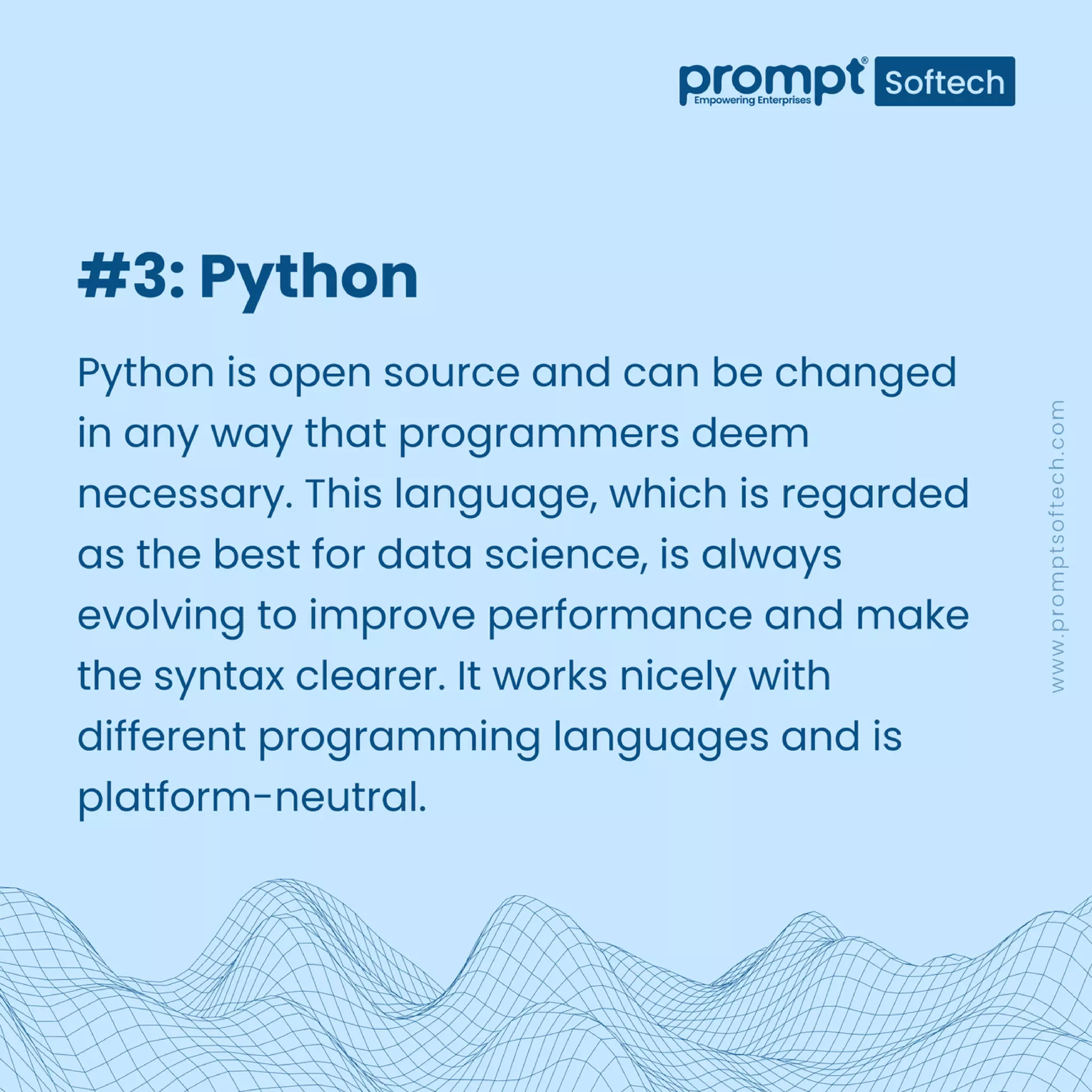 prompt® Softech
Empowering Enterprises

#3: Python

Python is open source and can be changed in any way that programmers deem necessary. This language, which is regarded as the best for data science, is always evolving to improve performance and make the syntax clearer. It works nicely with different programming languages and is platform-neutral.

www.promptsoftech.com